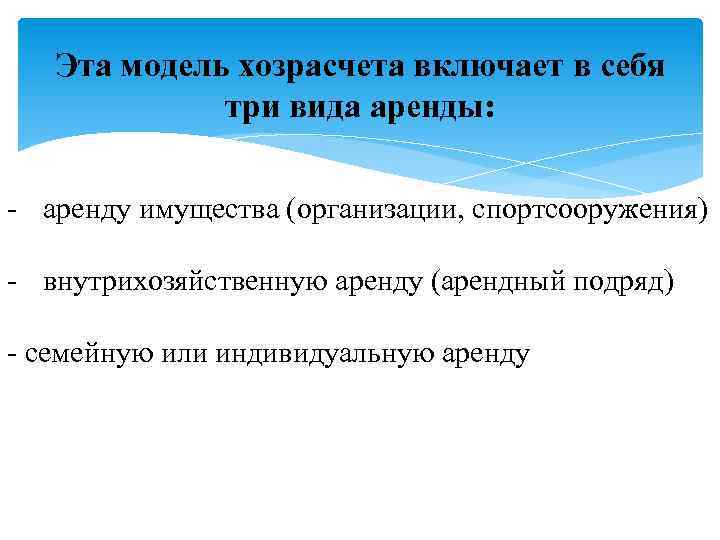 Эта модель хозрасчета включает в себя три вида аренды:

- аренду имущества (организации, спортсооружения)

- внутрихозяйственную аренду (арендный подряд)

- семейную или индивидуальную аренду